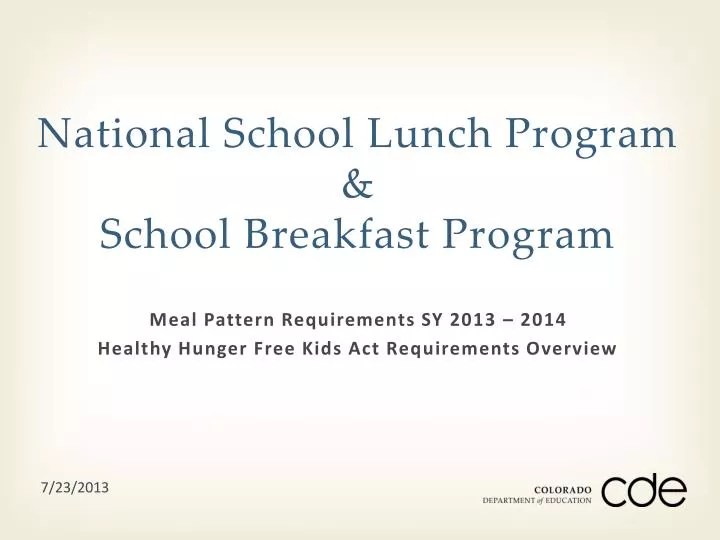 National School Lunch Program
&
School Breakfast Program

Meal Pattern Requirements SY 2013 – 2014
Healthy Hunger Free Kids Act Requirements Overview

7/23/2013

COLORADO
DEPARTMENT of EDUCATION
cde